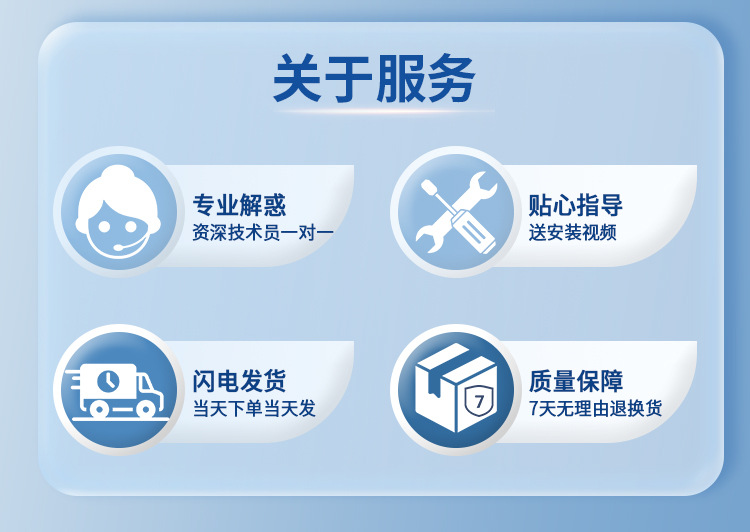 关于服务

专业解惑
资深技术员一对一

贴心指导
送安装视频

闪电发货
当天下单当天发

7

质量保障
7天无理由退换货